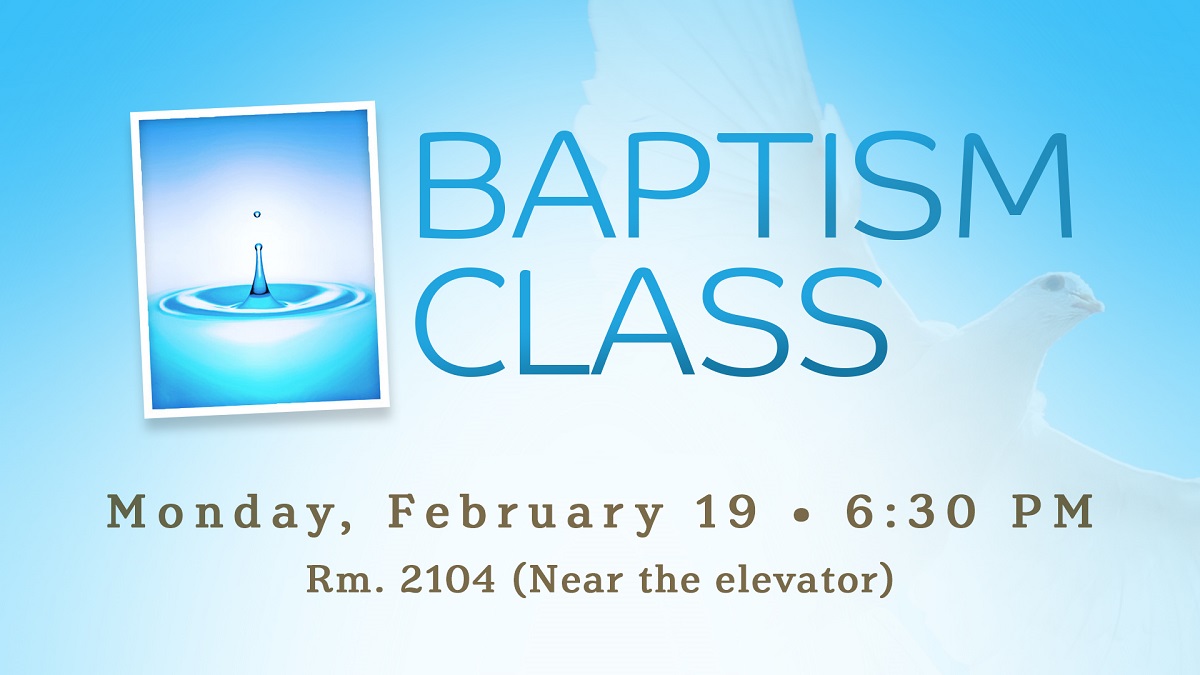 BAPTISM CLASS

Monday, February 19 • 6:30 PM

Rm. 2104 (Near the elevator)